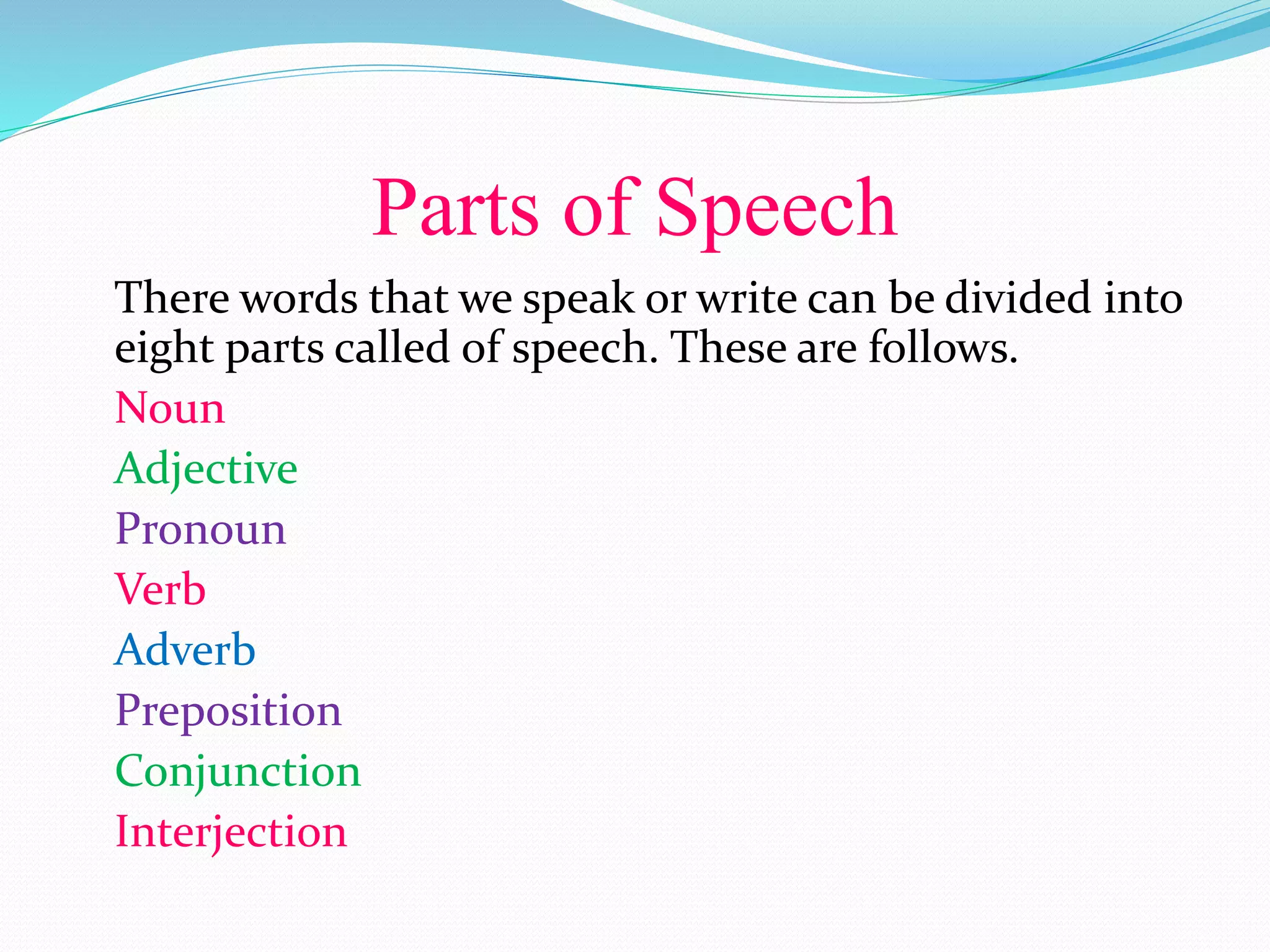 Parts of Speech

There words that we speak or write can be divided into eight parts called of speech. These are follows.

Noun

Adjective

Pronoun

Verb

Adverb

Preposition

Conjunction

Interjection